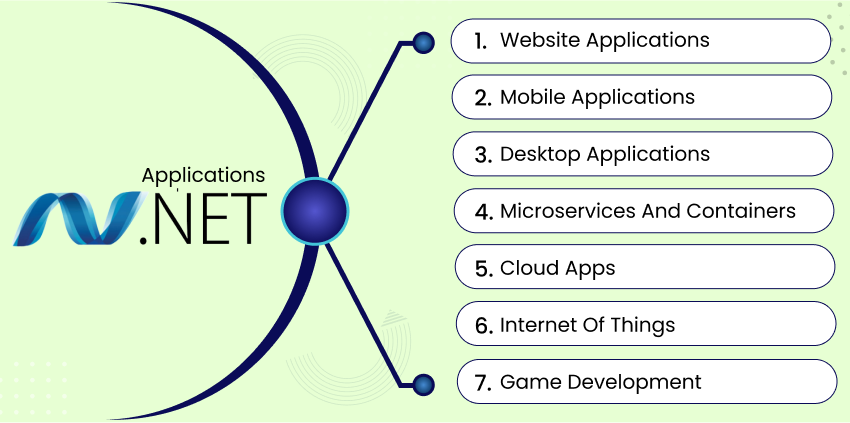 Applications
.NET

1. Website Applications
2. Mobile Applications
3. Desktop Applications
4. Microservices And Containers
5. Cloud Apps
6. Internet Of Things
7. Game Development